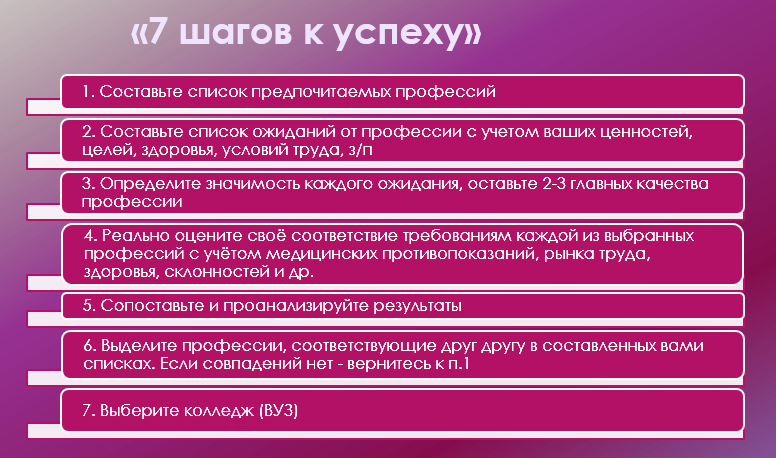 «7 шагов к успеху»

1. Составьте список предпочитаемых профессий

2. Составьте список ожиданий от профессии с учетом ваших ценностей, целей, здоровья, условий труда, з/п

3. Определите значимость каждого ожидания, оставьте 2-3 главных качества профессии

4. Реально оцените своё соответствие требованиям каждой из выбранных профессий с учётом медицинских противопоказаний, рынка труда, здоровья, склонностей и др.

5. Сопоставьте и проанализируйте результаты

6. Выделите профессии, соответствующие друг другу в составленных вами списках. Если совпадений нет - вернитесь к п.1

7. Выберите колледж (ВУЗ)